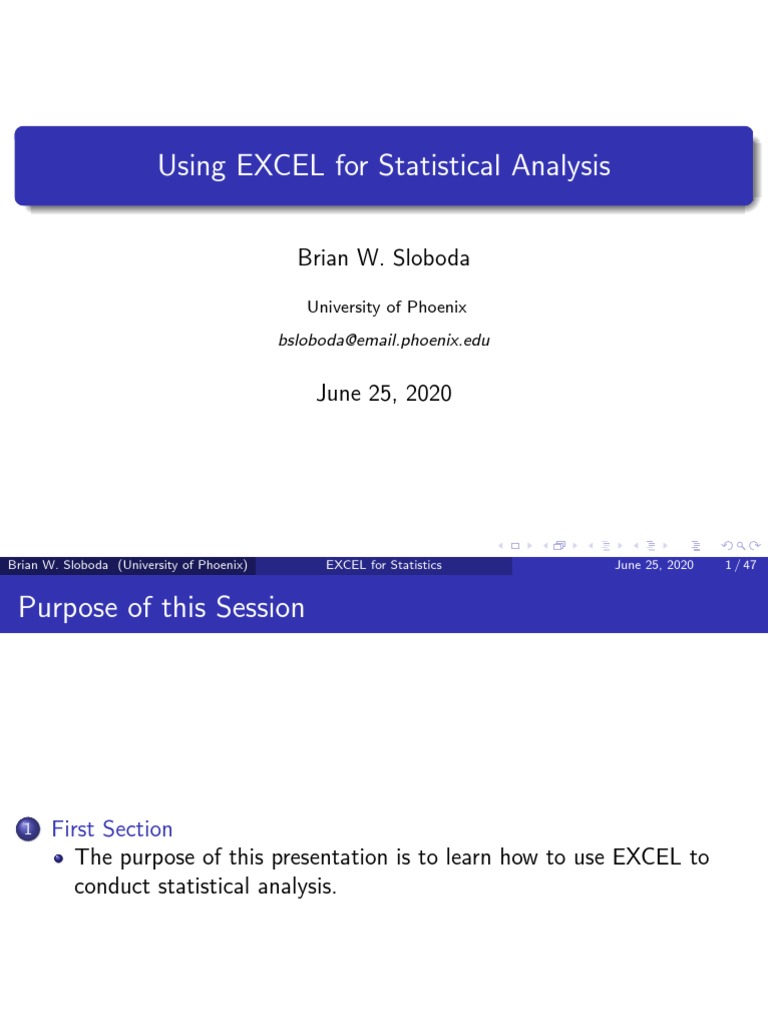 Using EXCEL for Statistical Analysis

Brian W. Sloboda

University of Phoenix

bsloboda@email.phoenix.edu

June 25, 2020

Brian W. Sloboda (University of Phoenix) EXCEL for Statistics June 25, 2020 1 / 47

Purpose of this Session

1 First Section

• The purpose of this presentation is to learn how to use EXCEL to conduct statistical analysis.